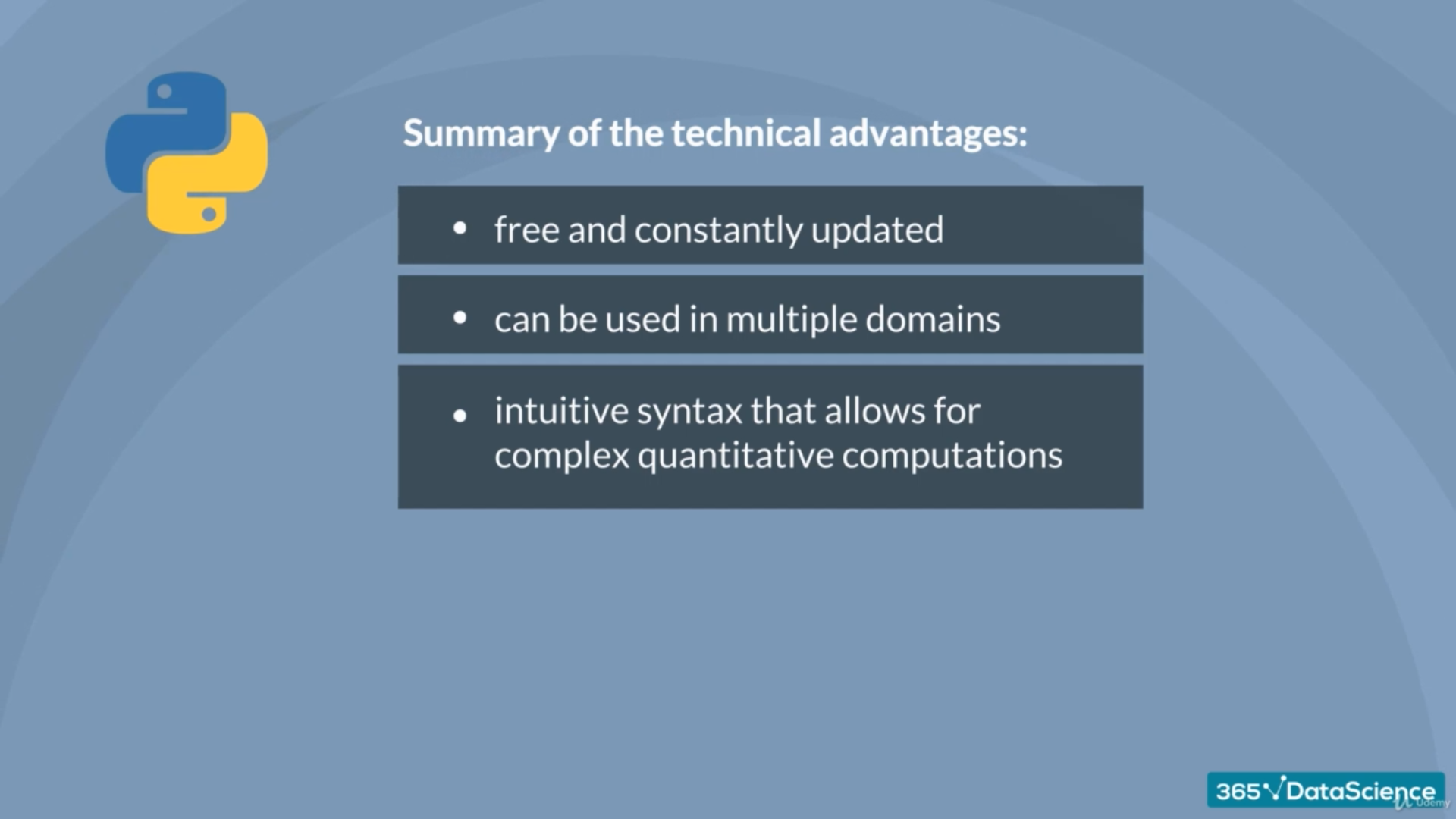 Summary of the technical advantages:

• free and constantly updated

• can be used in multiple domains

• intuitive syntax that allows for complex quantitative computations

365√DataScience

Udemy